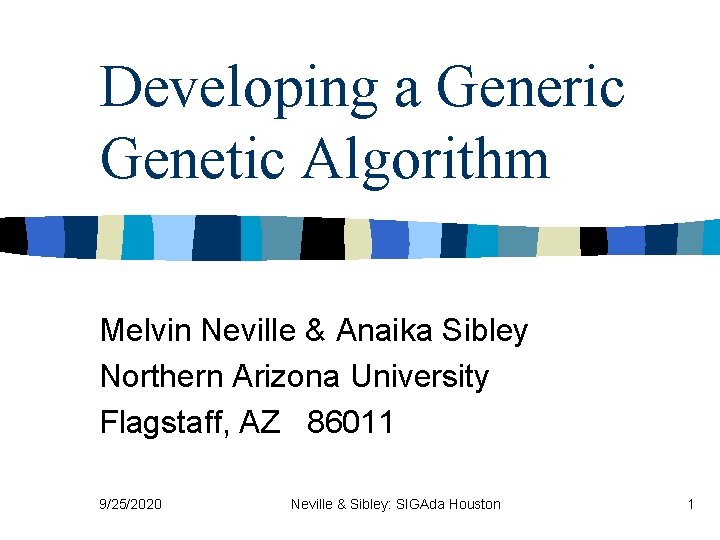 Developing a Generic Genetic Algorithm

Melvin Neville & Anaika Sibley
Northern Arizona University
Flagstaff, AZ 86011

9/25/2020 Neville & Sibley: SIGAda Houston 1